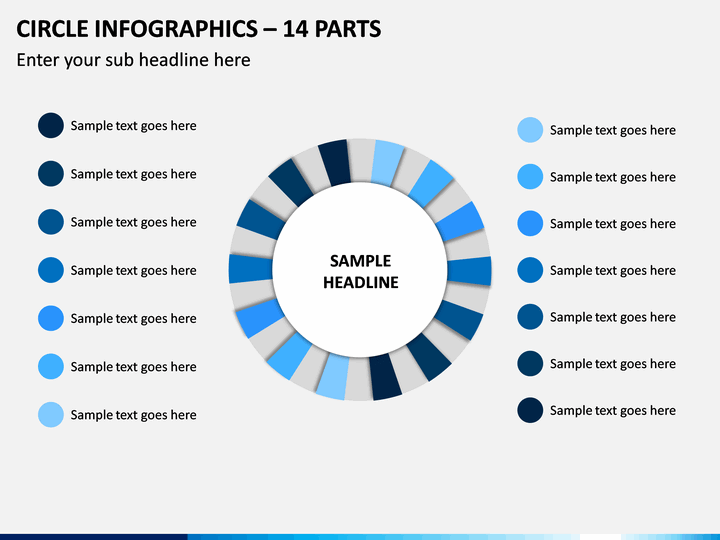 CIRCLE INFOGRAPHICS – 14 PARTS

Enter your sub headline here

Sample text goes here

Sample text goes here

Sample text goes here

Sample text goes here

Sample text goes here

Sample text goes here

Sample text goes here

SAMPLE HEADLINE

Sample text goes here

Sample text goes here

Sample text goes here

Sample text goes here

Sample text goes here

Sample text goes here

Sample text goes here